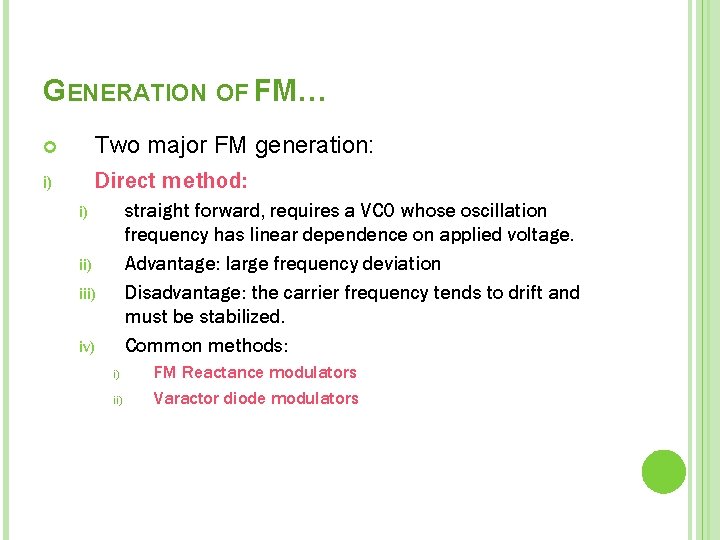 GENERATION OF FM…

Two major FM generation:

i) Direct method:

i) straight forward, requires a VCO whose oscillation frequency has linear dependence on applied voltage.

ii) Advantage: large frequency deviation

iii) Disadvantage: the carrier frequency tends to drift and must be stabilized.

iv) Common methods:

i) FM Reactance modulators

ii) Varactor diode modulators